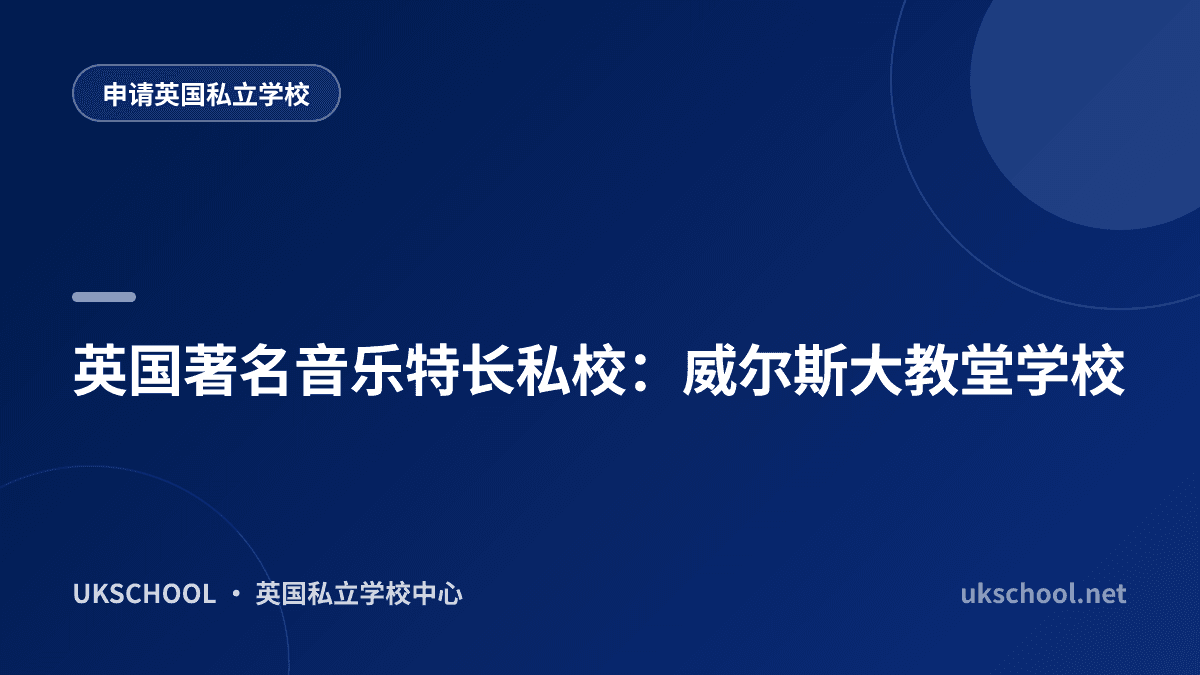 申请英国私立学校

英国著名音乐特长私校：威尔斯大教堂学校

UKSCHOOL · 英国私立学校中心

ukschool.net